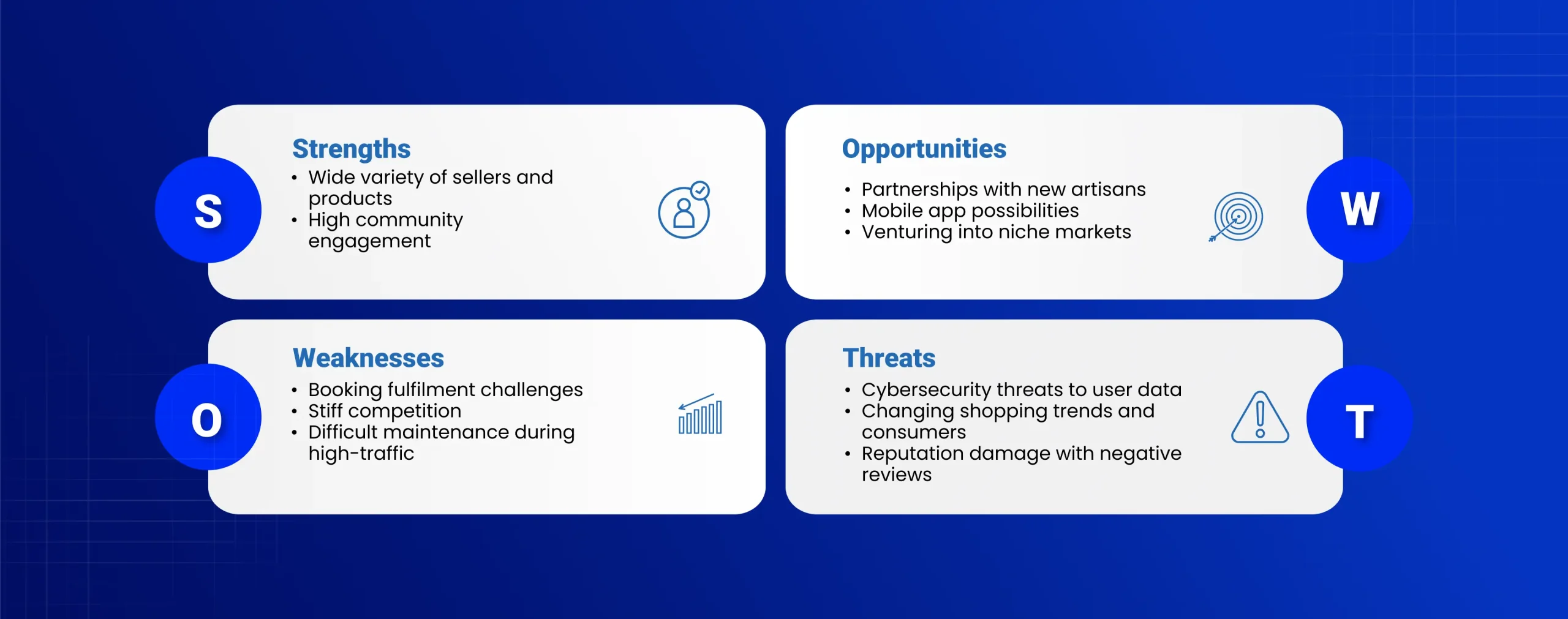 S

Strengths
• Wide variety of sellers and products
• High community engagement

Opportunities
• Partnerships with new artisans
• Mobile app possibilities
• Venturing into niche markets

W

O

Weaknesses
• Booking fulfilment challenges
• Stiff competition
• Difficult maintenance during high-traffic

Threats
• Cybersecurity threats to user data
• Changing shopping trends and consumers
• Reputation damage with negative reviews

T